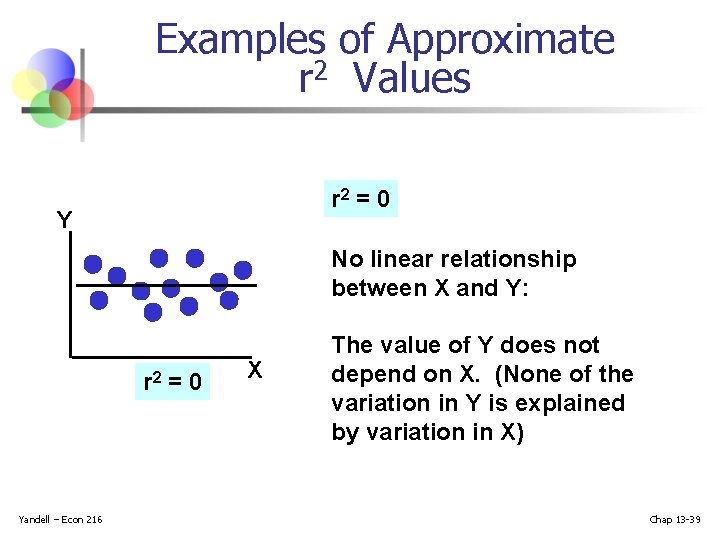 Examples of Approximate $r^2$ Values

Y

X

$r^2 = 0$

$r^2 = 0$

No linear relationship between X and Y:

The value of Y does not depend on X. (None of the variation in Y is explained by variation in X)

Yandell – Econ 216

Chap 13-39